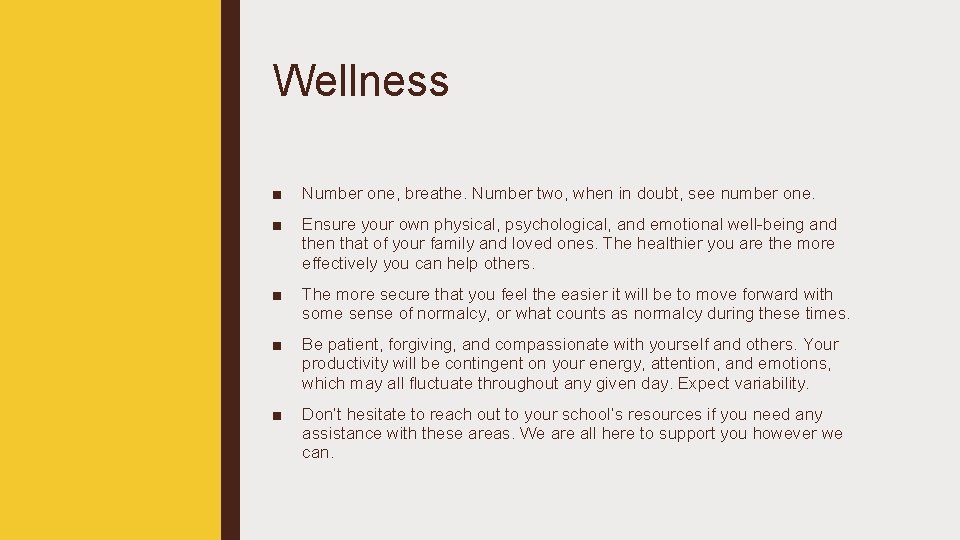 Wellness

■ Number one, breathe. Number two, when in doubt, see number one.

■ Ensure your own physical, psychological, and emotional well-being and then that of your family and loved ones. The healthier you are the more effectively you can help others.

■ The more secure that you feel the easier it will be to move forward with some sense of normalcy, or what counts as normalcy during these times.

■ Be patient, forgiving, and compassionate with yourself and others. Your productivity will be contingent on your energy, attention, and emotions, which may all fluctuate throughout any given day. Expect variability.

■ Don't hesitate to reach out to your school's resources if you need any assistance with these areas. We are all here to support you however we can.